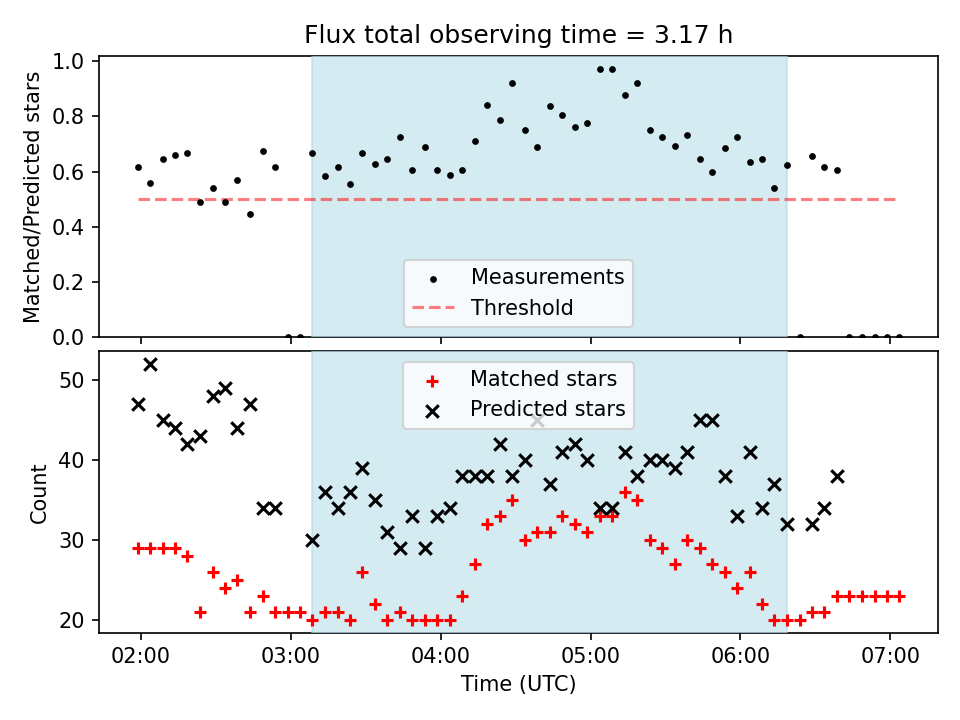 Flux total observing time = 3.17 h

Matched/Predicted stars

1.0
0.8
0.6
0.4
0.2
0.0

Measurements
Threshold

Count

50
40
30
20

Matched stars
Predicted stars

02:00
03:00
04:00
05:00
06:00
07:00

Time (UTC)